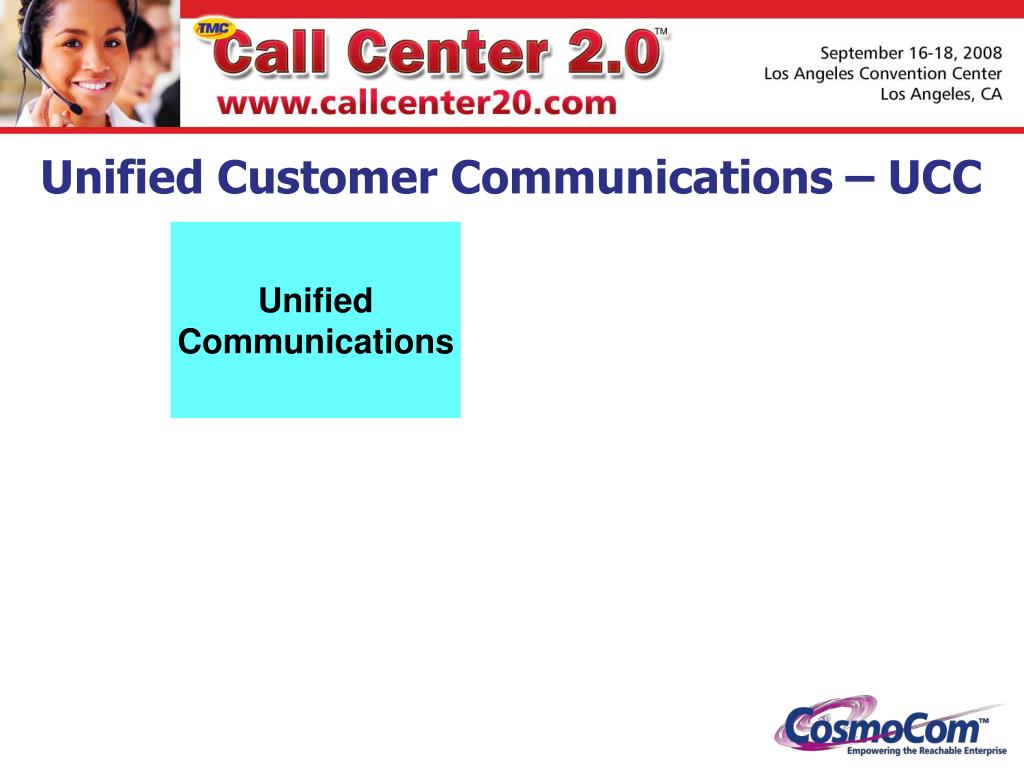 TMC Call Center 2.0™
www.callcenter20.com

September 16-18, 2008
Los Angeles Convention Center
Los Angeles, CA

Unified Customer Communications – UCC

Unified Communications

CosmoCom™
Empowering the Reachable Enterprise